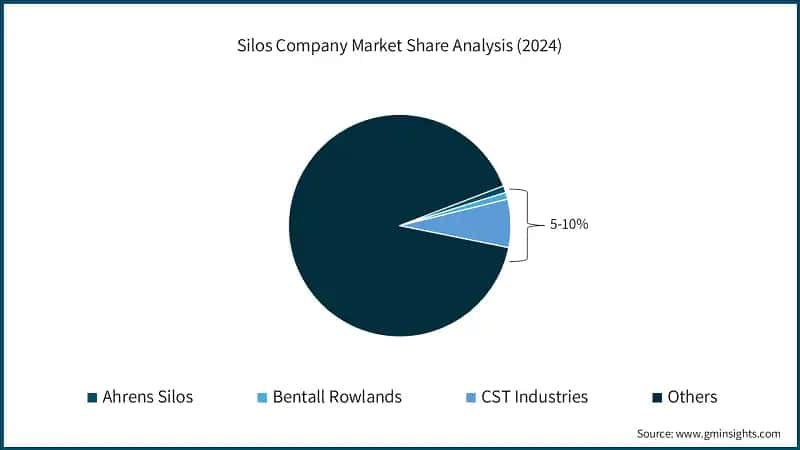 Silos Company Market Share Analysis (2024)

5-10%

Ahrens Silos
Bentall Rowlands
CST Industries
Others

Source: www.gminsights.com